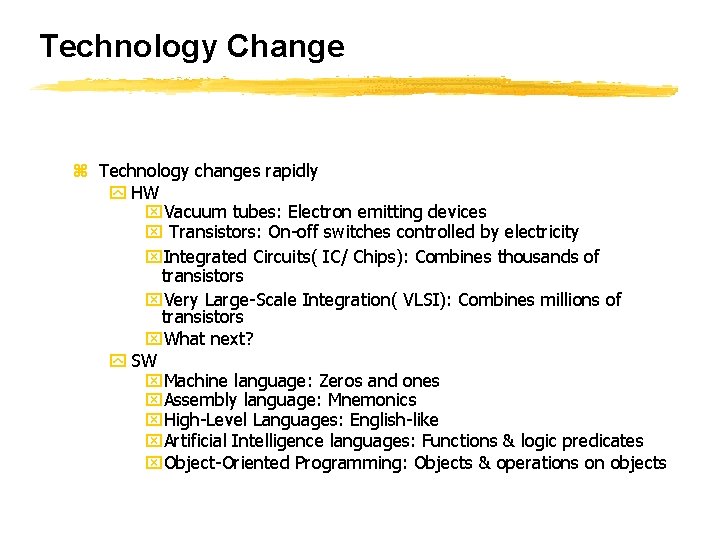 Technology Change

Technology changes rapidly

HW

Vacuum tubes: Electron emitting devices

Transistors: On-off switches controlled by electricity

Integrated Circuits( IC/ Chips): Combines thousands of transistors

Very Large-Scale Integration( VLSI): Combines millions of transistors

What next?

SW

Machine language: Zeros and ones

Assembly language: Mnemonics

High-Level Languages: English-like

Artificial Intelligence languages: Functions & logic predicates

Object-Oriented Programming: Objects & operations on objects